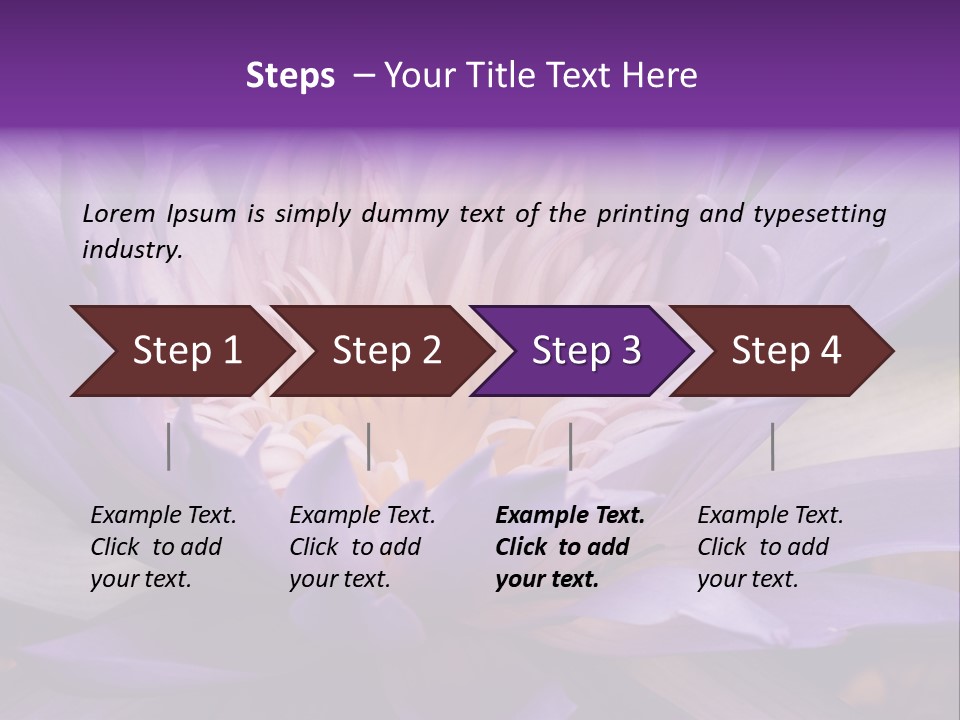 Steps – Your Title Text Here

Lorem Ipsum is simply dummy text of the printing and typesetting industry.

Step 1

Step 2

Step 3

Step 4

Example Text. Click to add your text.

Example Text. Click to add your text.

Example Text. Click to add your text.

Example Text. Click to add your text.